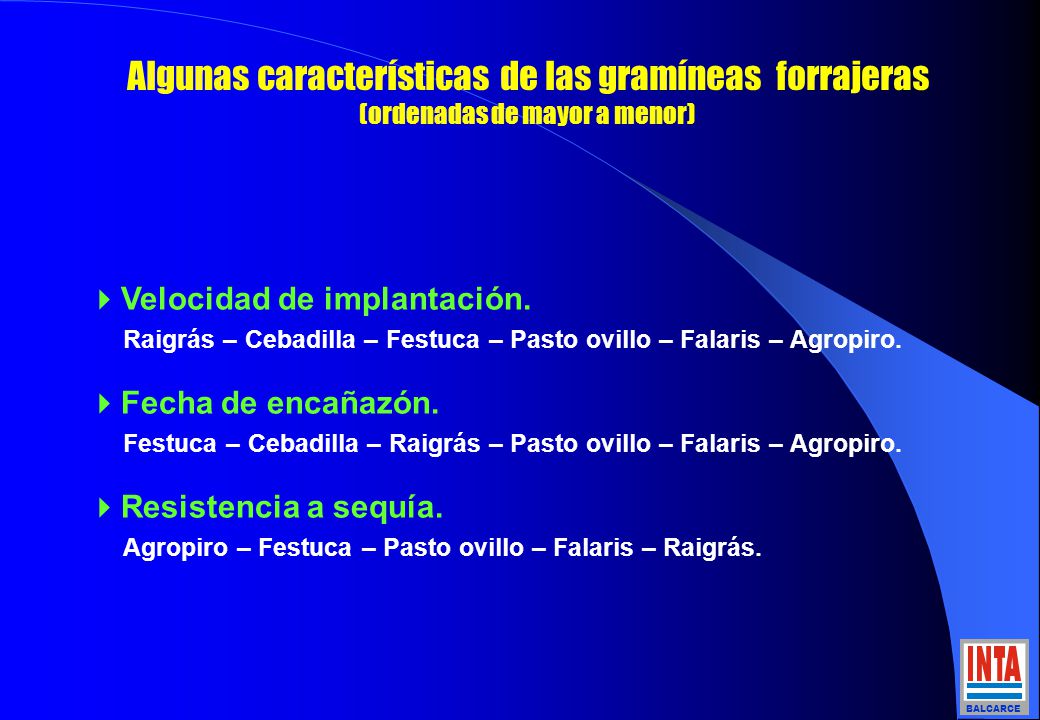 Algunas características de las gramíneas forrajeras
(ordenadas de mayor a menor)

Velocidad de implantación.
Raigrás – Cebadilla – Festuca – Pasto ovillo – Falaris – Agropiro.

Fecha de encañazón.
Festuca – Cebadilla – Raigrás – Pasto ovillo – Falaris – Agropiro.

Resistencia a sequía.
Agropiro – Festuca – Pasto ovillo – Falaris – Raigrás.

INTA
BALCARCE